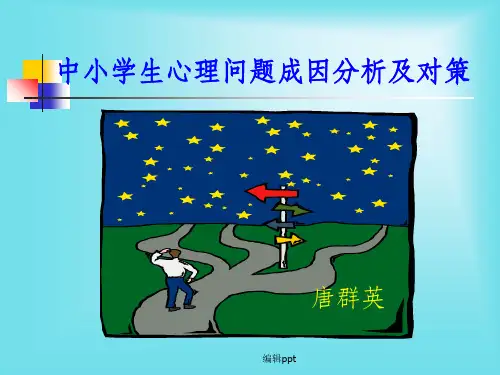 中小学生心理问题成因分析及对策

唐群英

编辑ppt